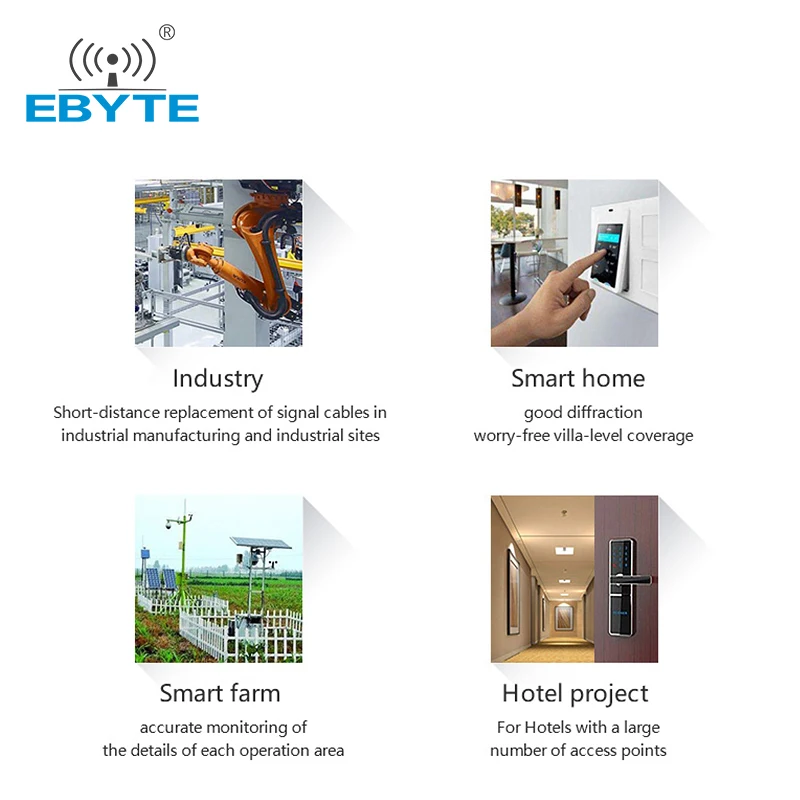 ®
EBYTE

Industry
Short-distance replacement of signal cables in industrial manufacturing and industrial sites

Smart home
good diffraction
worry-free villa-level coverage

Smart farm
accurate monitoring of
the details of each operation area

Hotel project
For Hotels with a large
number of access points